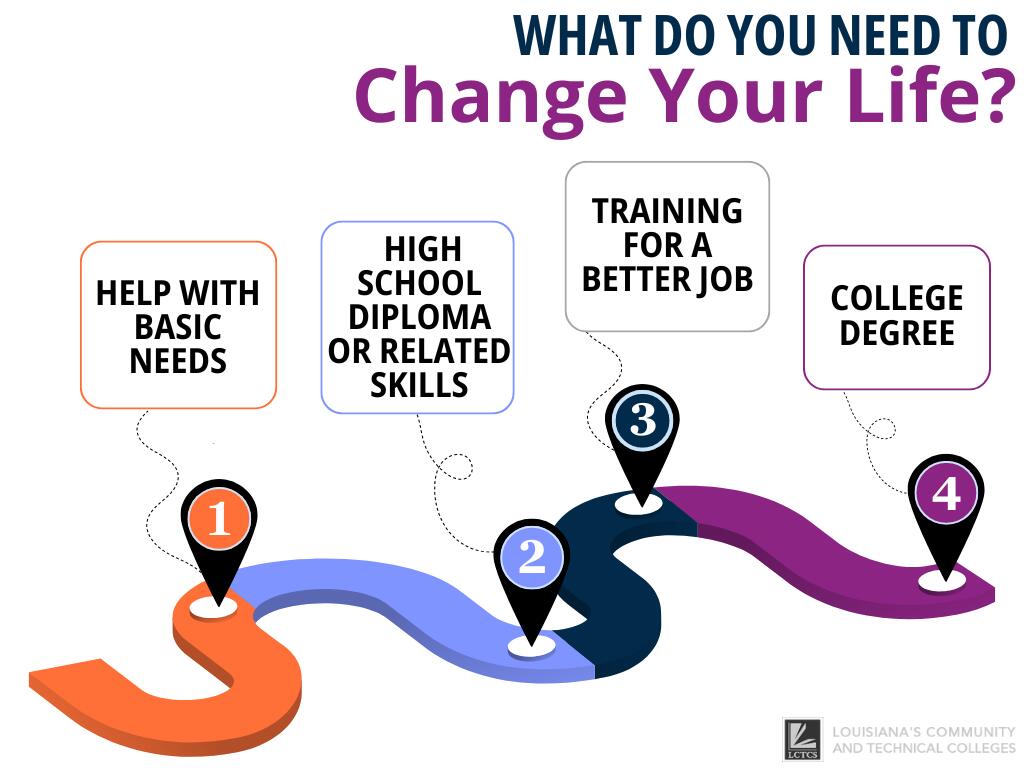 WHAT DO YOU NEED TO
Change Your Life?

HELP WITH BASIC NEEDS

HIGH SCHOOL DIPLOMA OR RELATED SKILLS

TRAINING FOR A BETTER JOB

COLLEGE DEGREE

1

2

3

4

LCTCS LOUISIANA'S COMMUNITY AND TECHNICAL COLLEGES